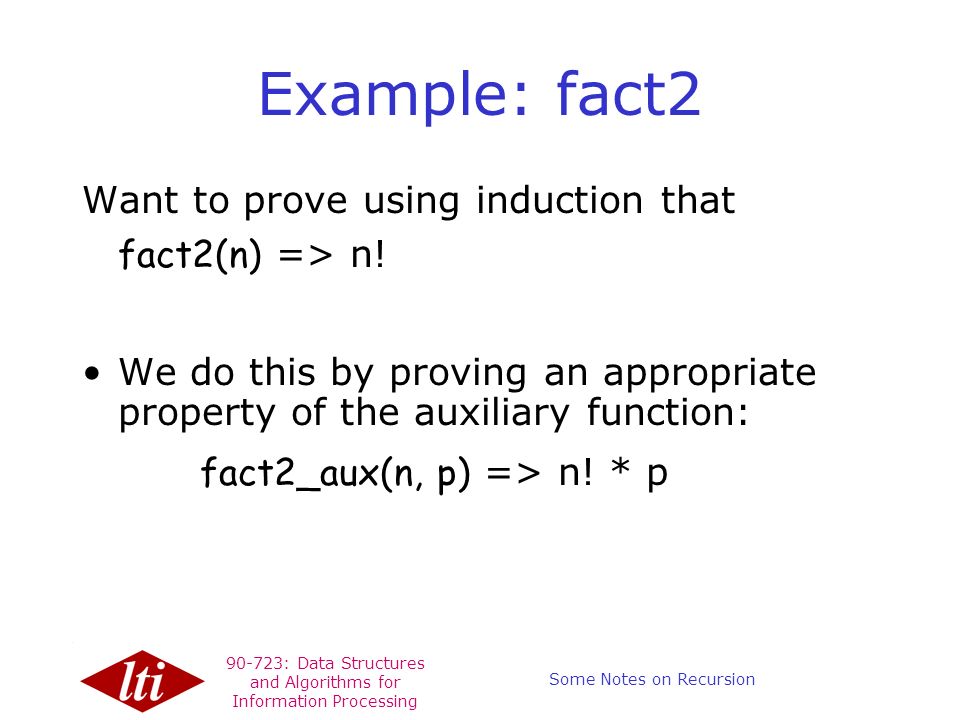 Example: fact2

Want to prove using induction that
fact2(n) => n!

• We do this by proving an appropriate property of the auxiliary function:

fact2_aux(n, p) => n! * p

lti

90-723: Data Structures and Algorithms for Information Processing

Some Notes on Recursion